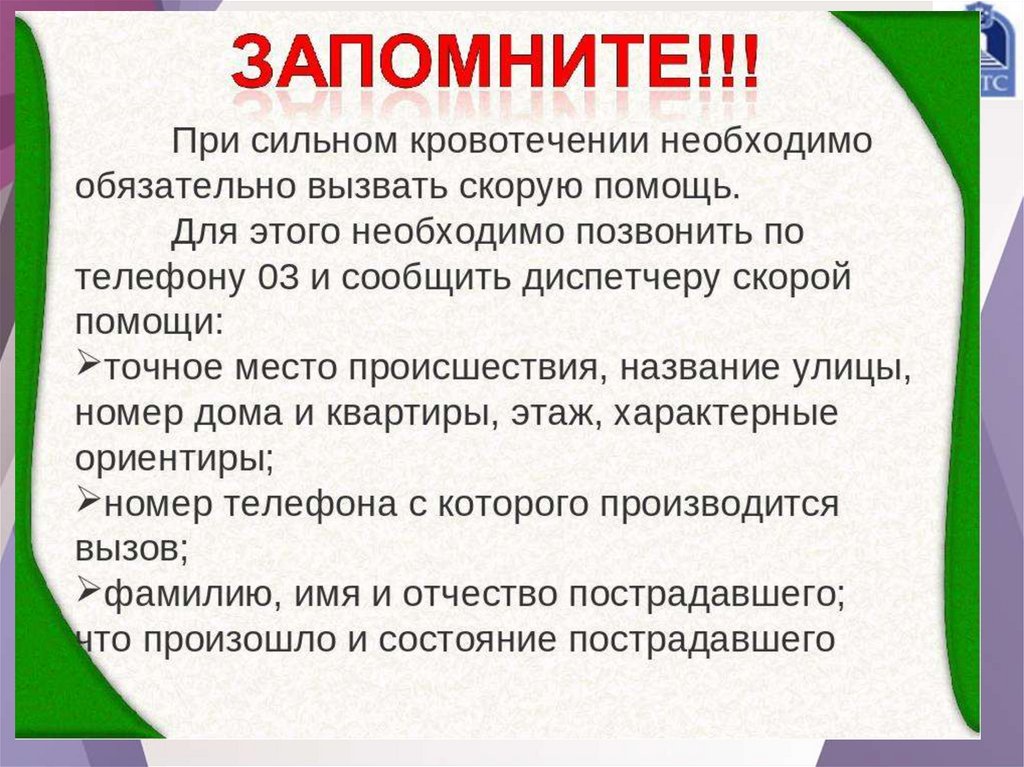 ЗАПОМНИТЕ!!!

При сильном кровотечении необходимо обязательно вызвать скорую помощь.

Для этого необходимо позвонить по телефону 03 и сообщить диспетчеру скорой помощи:

➢точное место происшествия, название улицы, номер дома и квартиры, этаж, характерные ориентиры;

➢номер телефона с которого производится вызов;

➢фамилию, имя и отчество пострадавшего;

что произошло и состояние пострадавшего